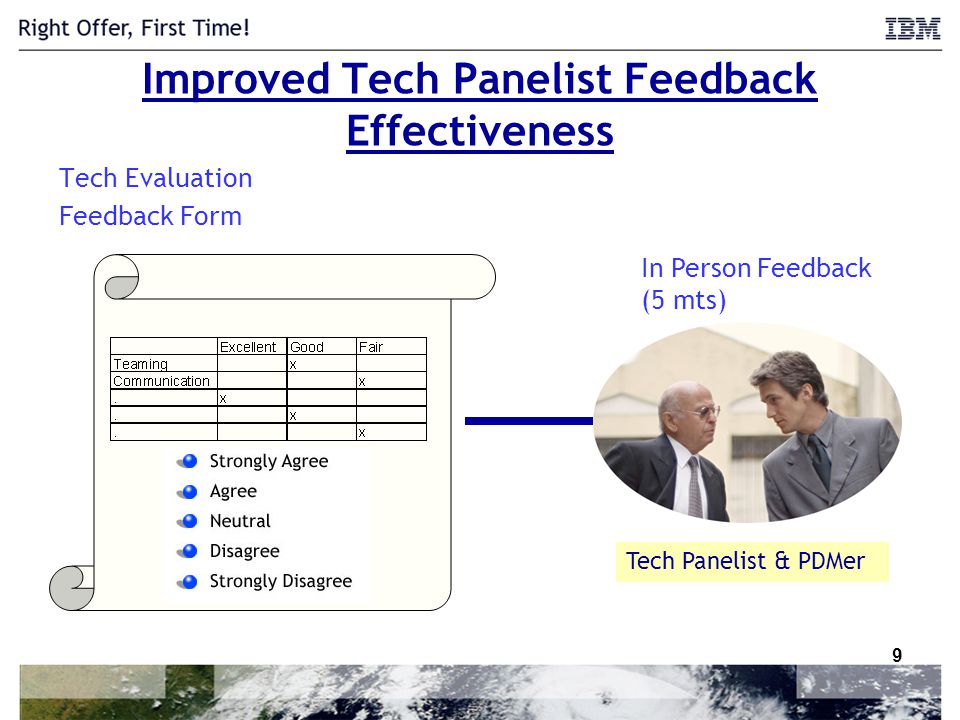 Right Offer, First Time!

IBM

Improved Tech Panelist Feedback Effectiveness

Tech Evaluation Feedback Form

| | Excellent | Good | Fair |
|---|---|---|---|
| Teaming | | x | |
| Communication | | | x |
| . | x | | |
| . | | x | |
| . | | | x |

Strongly Agree
Agree
Neutral
Disagree
Strongly Disagree

In Person Feedback (5 mts)

Tech Panelist & PDMer

9